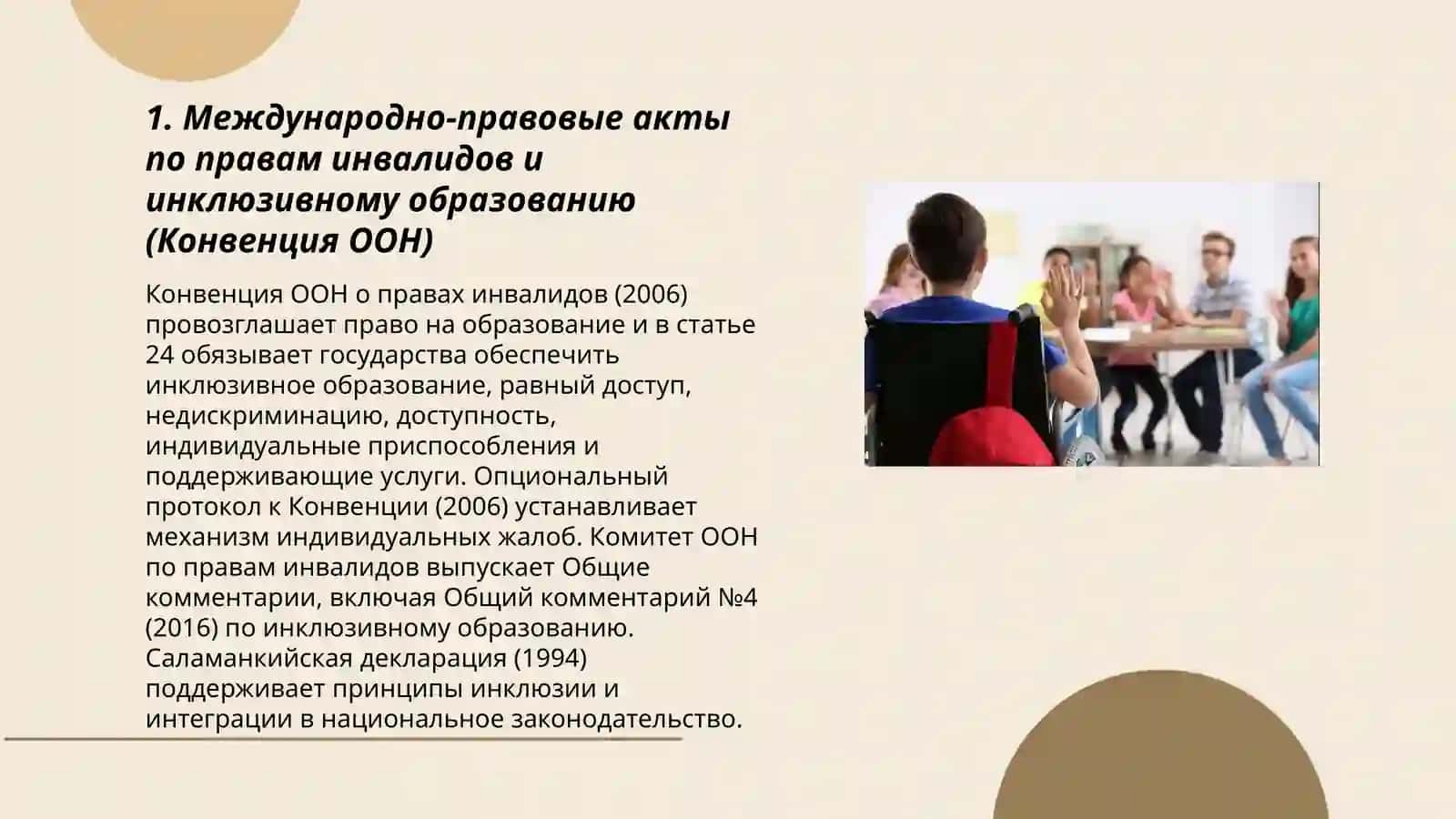 1. Международно-правовые акты по правам инвалидов и инклюзивному образованию (Конвенция ООН)

Конвенция ООН о правах инвалидов (2006) провозглашает право на образование и в статье 24 обязывает государства обеспечить инклюзивное образование, равный доступ, недискриминацию, доступность, индивидуальные приспособления и поддерживающие услуги. Опциональный протокол к Конвенции (2006) устанавливает механизм индивидуальных жалоб. Комитет ООН по правам инвалидов выпускает Общие комментарии, включая Общий комментарий №4 (2016) по инклюзивному образованию. Саламанкийская декларация (1994) поддерживает принципы инклюзии и интеграции в национальное законодательство.